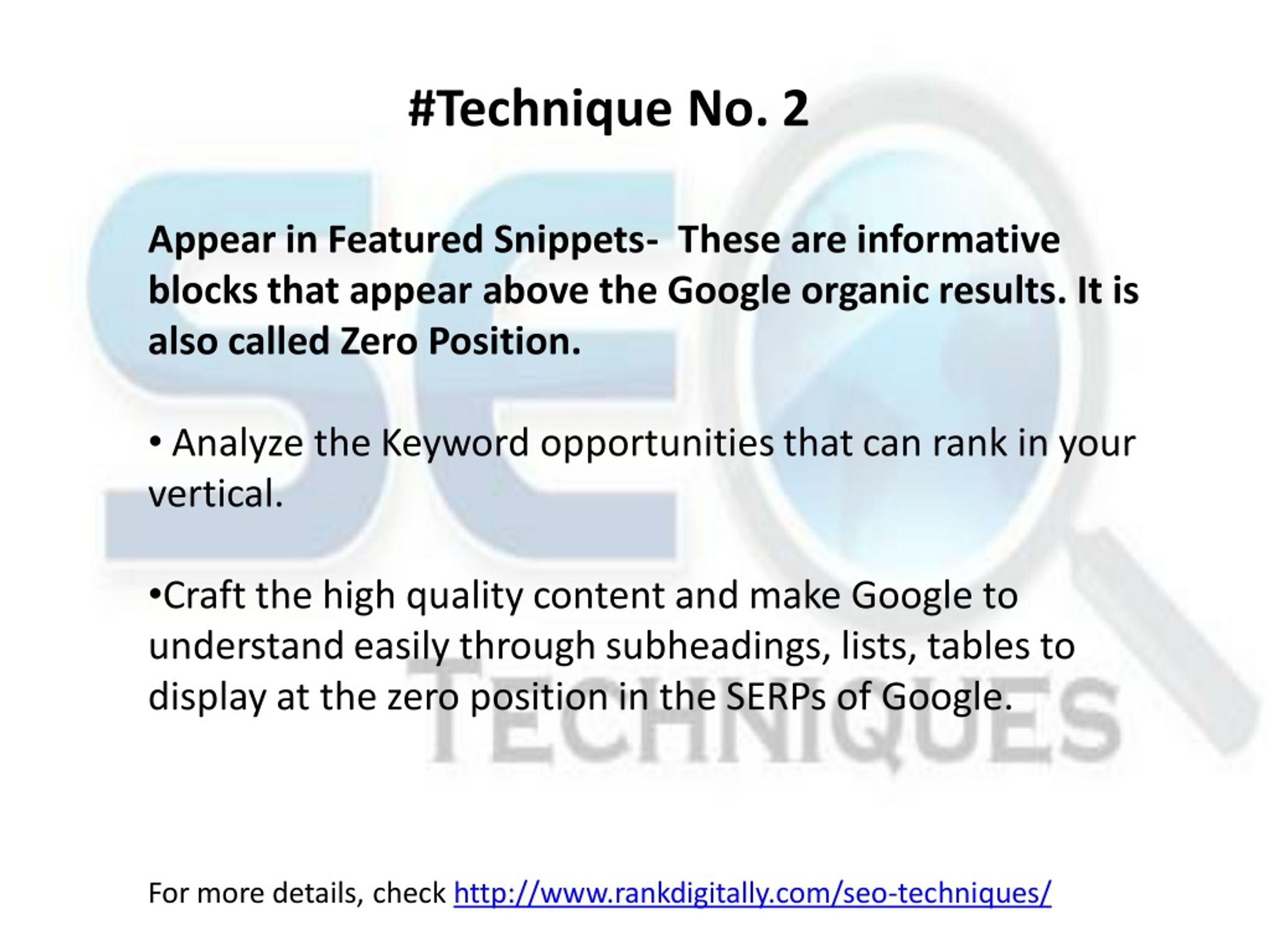 #Technique No. 2

Appear in Featured Snippets- These are informative blocks that appear above the Google organic results. It is also called Zero Position.

• Analyze the Keyword opportunities that can rank in your vertical.

•Craft the high quality content and make Google to understand easily through subheadings, lists, tables to display at the zero position in the SERPs of Google.

SEO TECHNIQUES

For more details, check http://www.rankdigitally.com/seo-techniques/